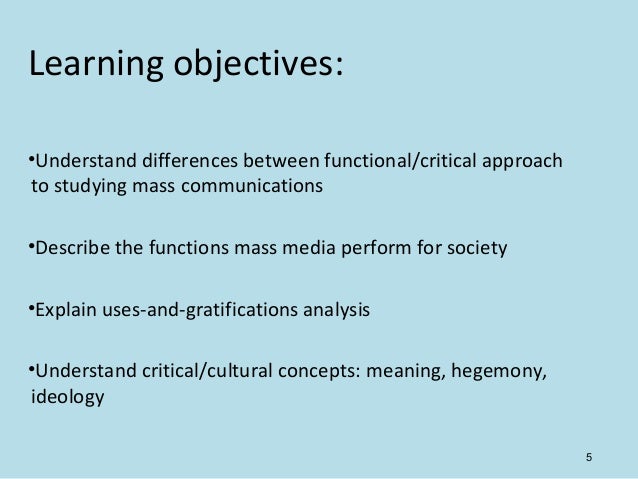 Learning objectives:

•Understand differences between functional/critical approach to studying mass communications

•Describe the functions mass media perform for society

•Explain uses-and-gratifications analysis

•Understand critical/cultural concepts: meaning, hegemony, ideology

5